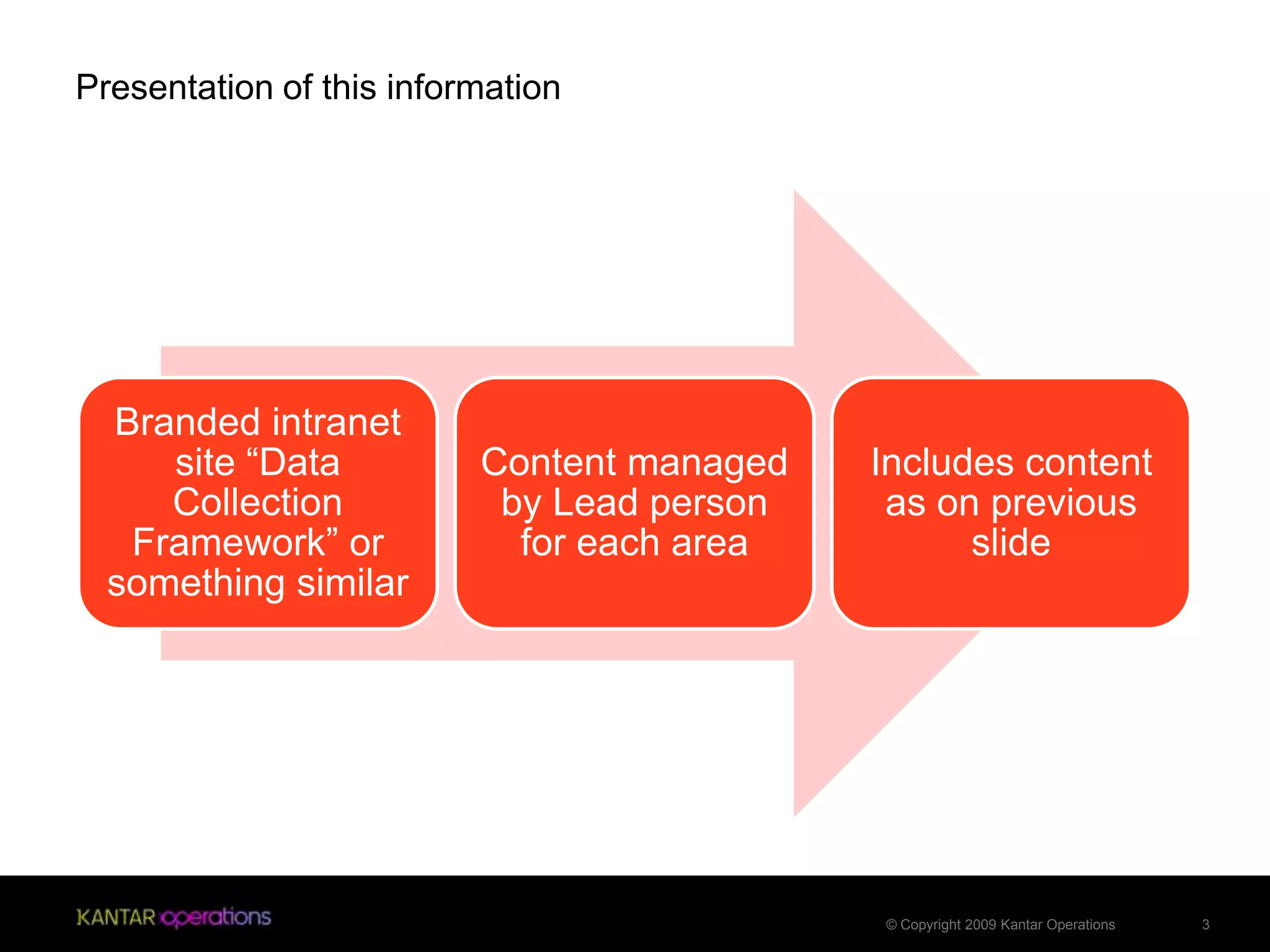 Presentation of this information

Branded intranet site “Data Collection Framework” or something similar

Content managed by Lead person for each area

Includes content as on previous slide

KANTAR operations

© Copyright 2009 Kantar Operations

3